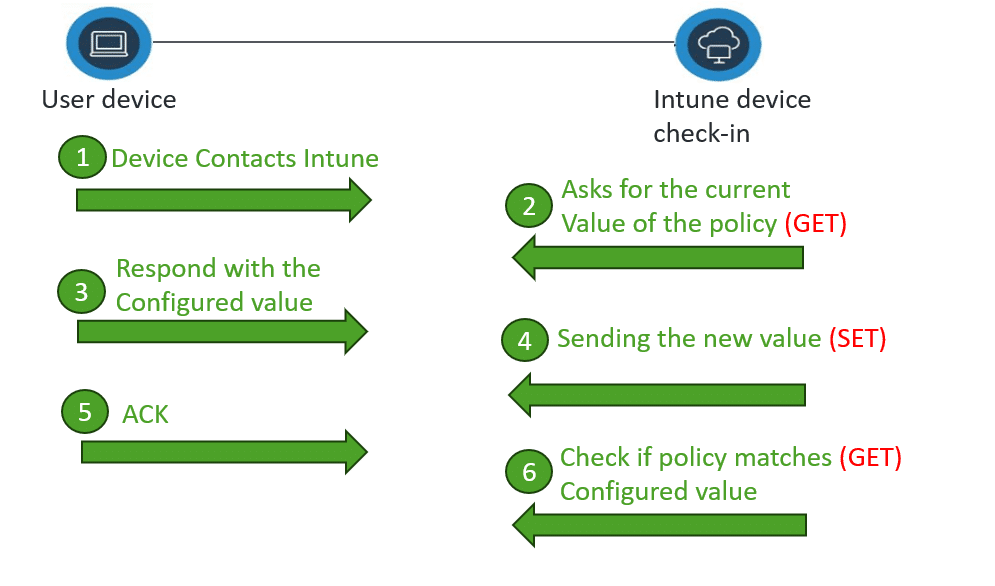 User device

Intune device check-in

1 Device Contacts Intune

2 Asks for the current Value of the policy (GET)

3 Respond with the Configured value

4 Sending the new value (SET)

5 ACK

6 Check if policy matches (GET) Configured value